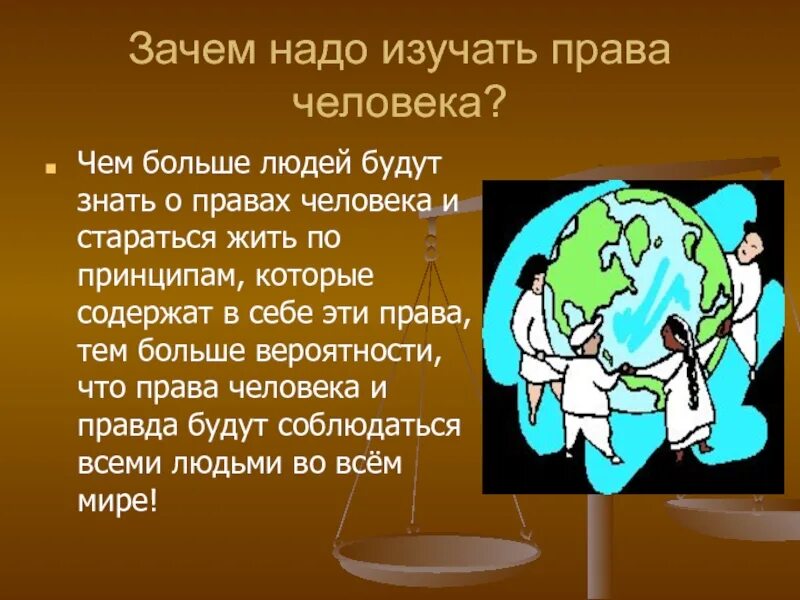 Зачем надо изучать права человека?

Чем больше людей будут знать о правах человека и стараться жить по принципам, которые содержат в себе эти права, тем больше вероятности, что права человека и правда будут соблюдаться всеми людьми во всём мире!